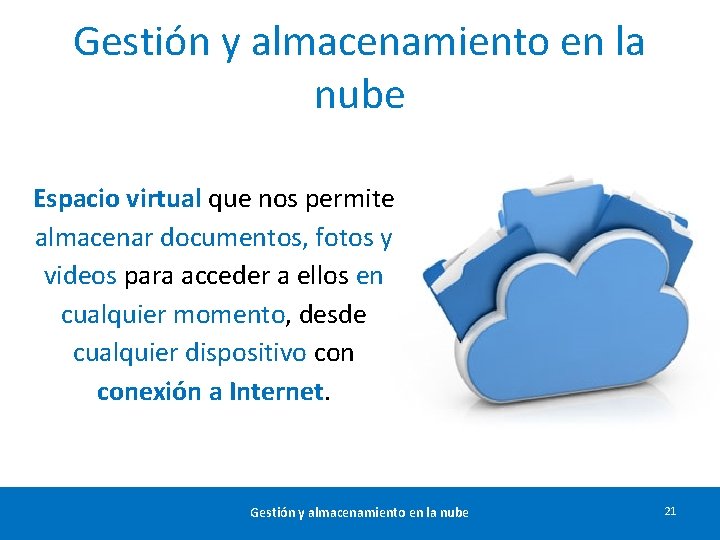 Gestión y almacenamiento en la nube

Espacio virtual que nos permite almacenar documentos, fotos y videos para acceder a ellos en cualquier momento, desde cualquier dispositivo con conexión a Internet.

Gestión y almacenamiento en la nube

21